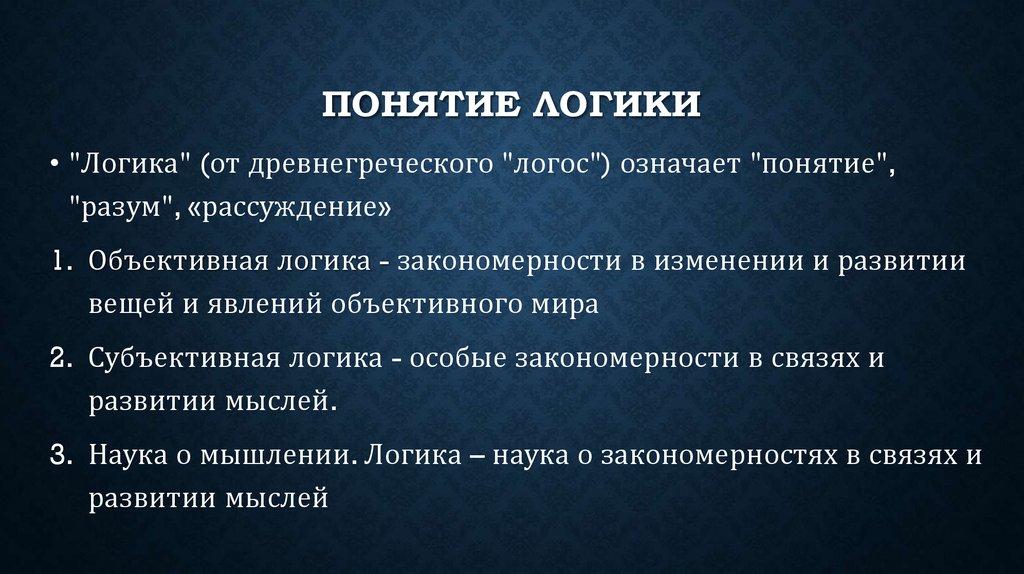 ПОНЯТИЕ ЛОГИКИ

• "Логика" (от древнегреческого "логос") означает "понятие", "разум", «рассуждение»

1. Объективная логика - закономерности в изменении и развитии вещей и явлений объективного мира

2. Субъективная логика - особые закономерности в связях и развитии мыслей.

3. Наука о мышлении. Логика – наука о закономерностях в связях и развитии мыслей